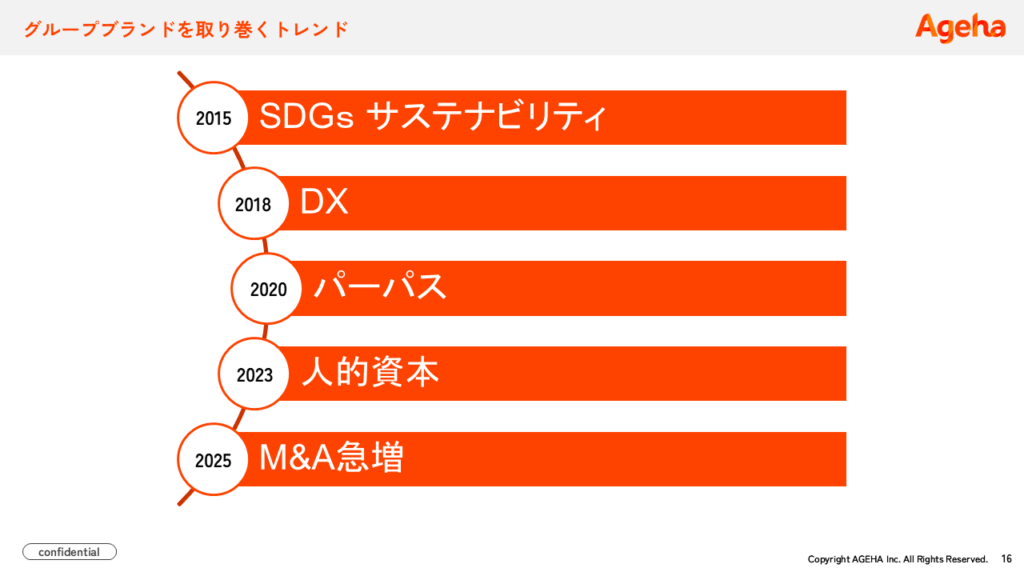 グループブランドを取り巻くトレンド

Ageha

2015 SDGs サステナビリティ

2018 DX

2020 パーパス

2023 人的資本

2025 M&A急増

confidential

Copyright AGEHA Inc. All Rights Reserved. 16